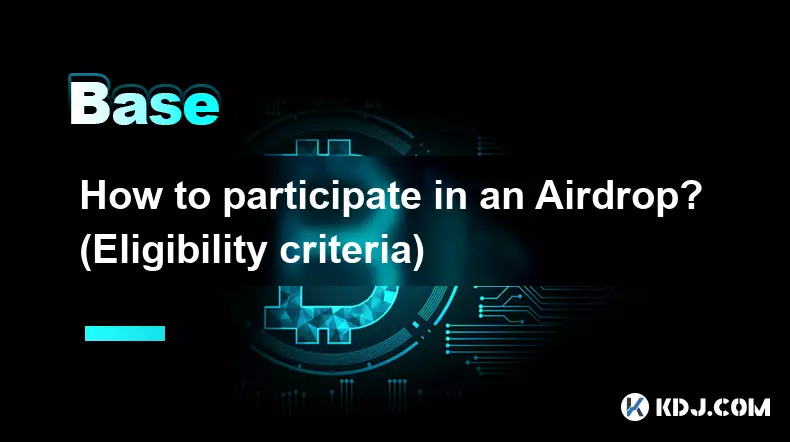 Base

How to participate in an Airdrop? (Eligibility criteria)

KDJ.COM